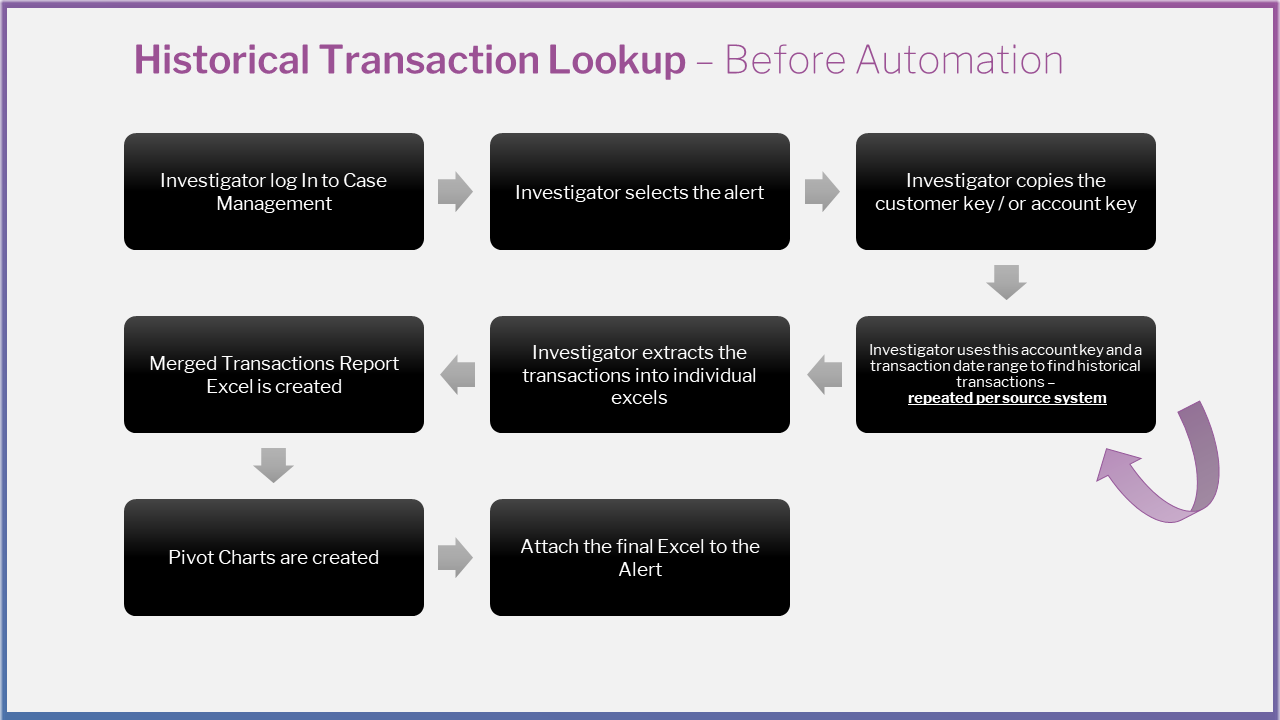 Historical Transaction Lookup – Before Automation

Investigator log In to Case Management

Investigator selects the alert

Investigator copies the customer key / or account key

Investigator uses this account key and a transaction date range to find historical transactions – repeated per source system

Investigator extracts the transactions into individual excels

Merged Transactions Report Excel is created

Pivot Charts are created

Attach the final Excel to the Alert